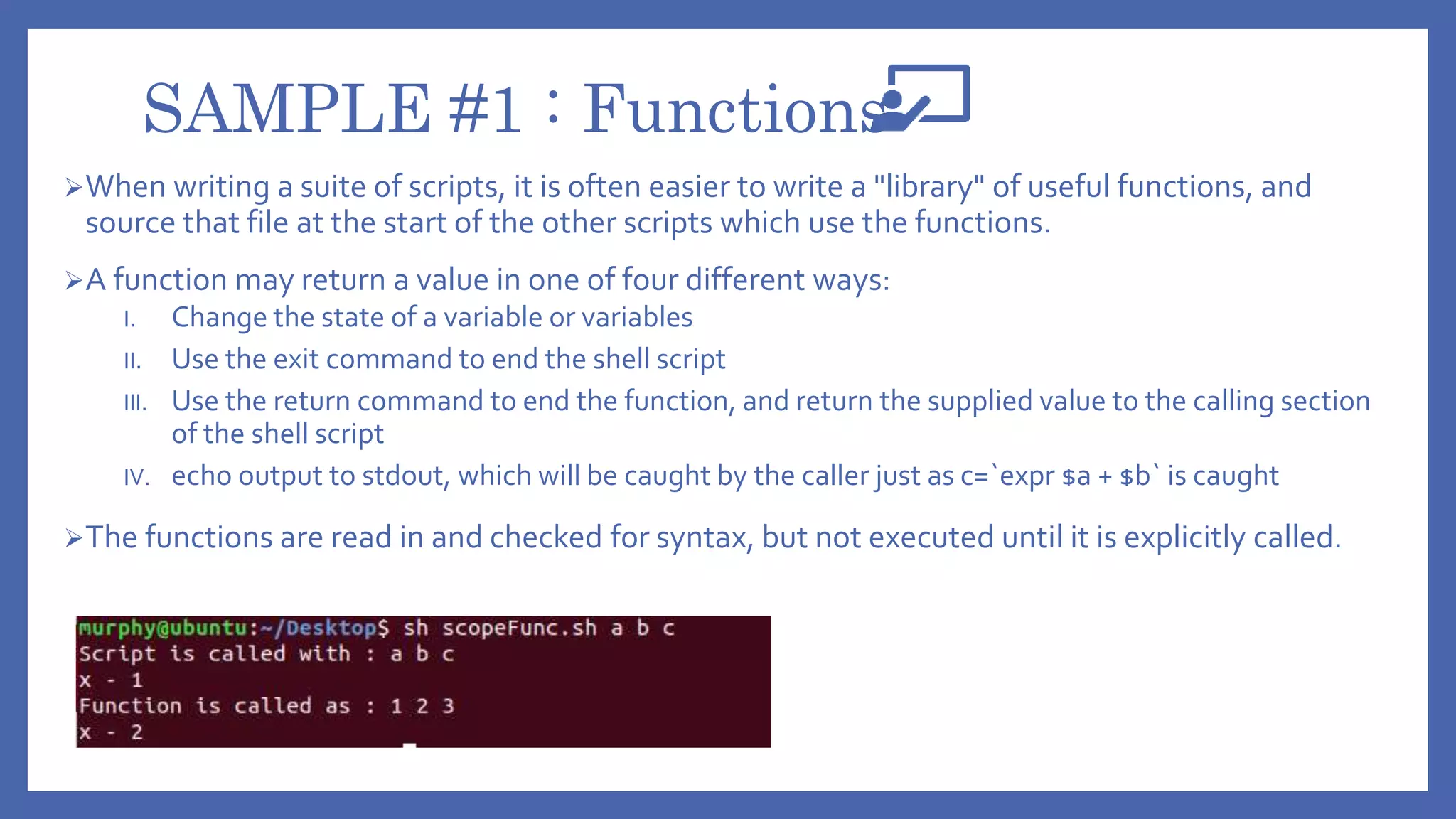 SAMPLE #1 : Functions

➢When writing a suite of scripts, it is often easier to write a "library" of useful functions, and source that file at the start of the other scripts which use the functions.

➢A function may return a value in one of four different ways:

I. Change the state of a variable or variables

II. Use the exit command to end the shell script

III. Use the return command to end the function, and return the supplied value to the calling section of the shell script

IV. echo output to stdout, which will be caught by the caller just as c=`expr $a + $b` is caught

➢The functions are read in and checked for syntax, but not executed until it is explicitly called.

murphy@ubuntu:~/Desktop$ sh scopeFunc.sh a b c
Script is called with : a b c
x - 1
Function is called as : 1 2 3
x - 2